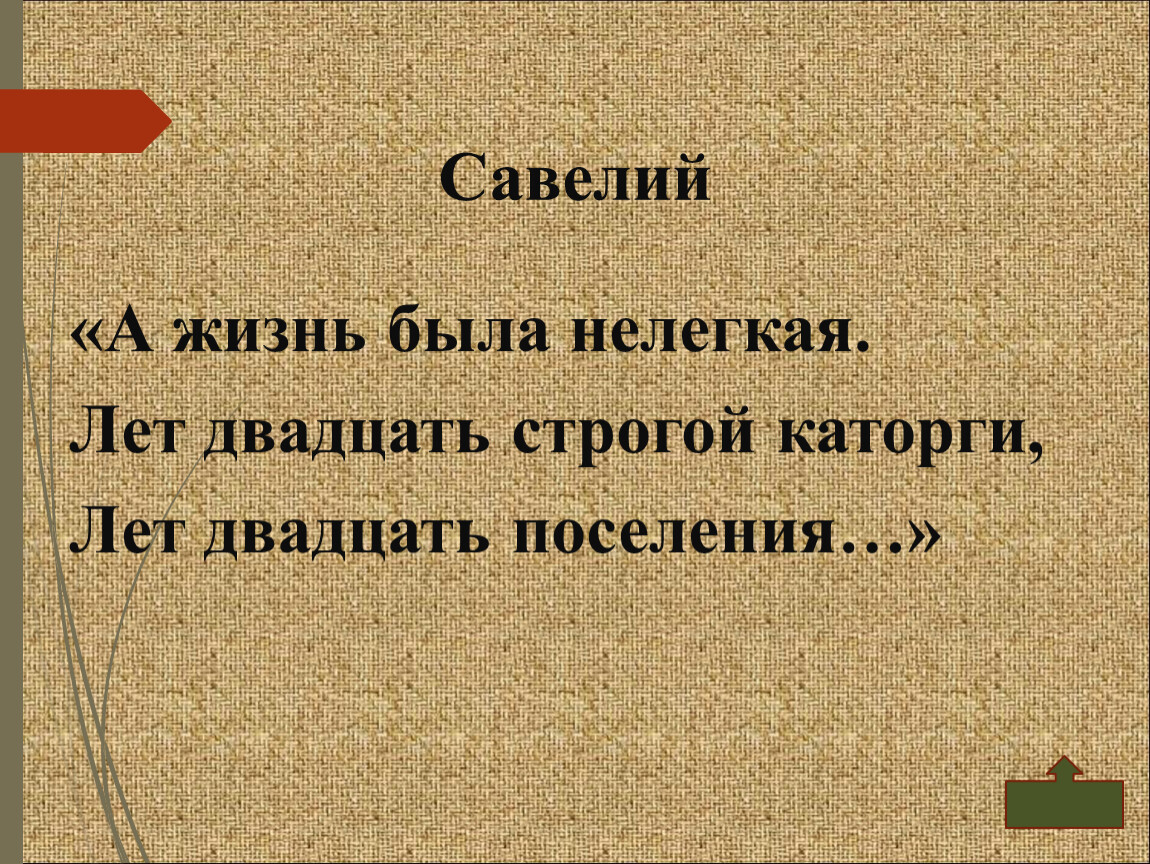 Савелий

«А жизнь была нелегкая.
Лет двадцать строгой каторги,
Лет двадцать поселения…»